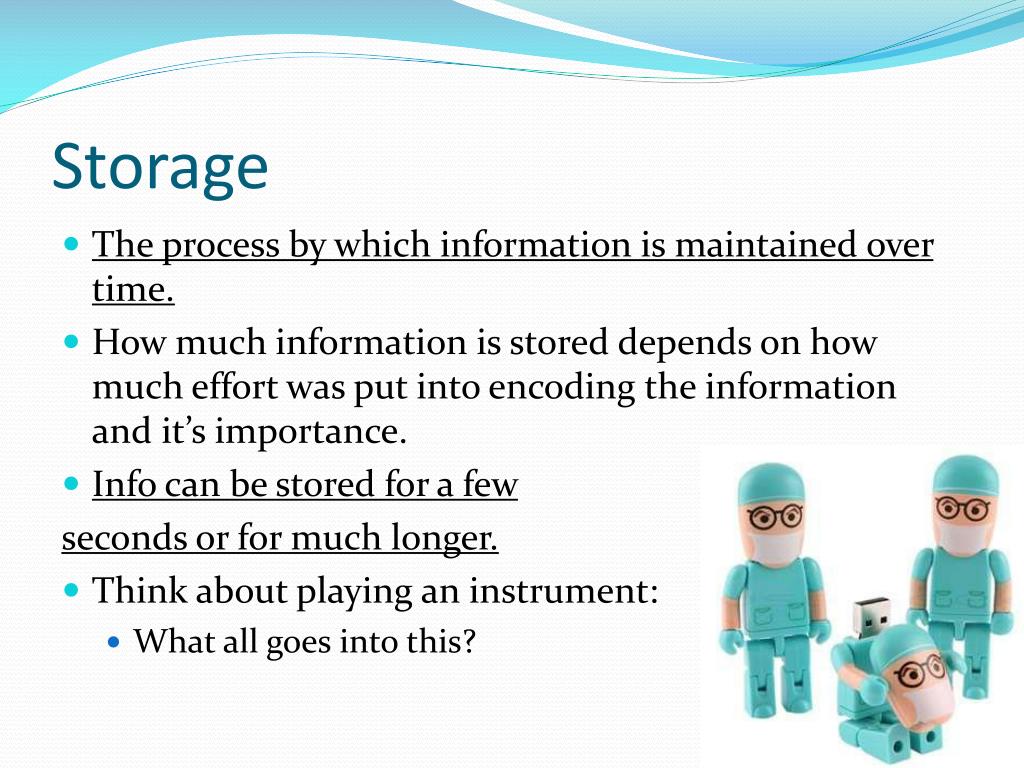 Storage

The process by which information is maintained over time.

How much information is stored depends on how much effort was put into encoding the information and it's importance.

Info can be stored for a few seconds or for much longer.

Think about playing an instrument:

What all goes into this?